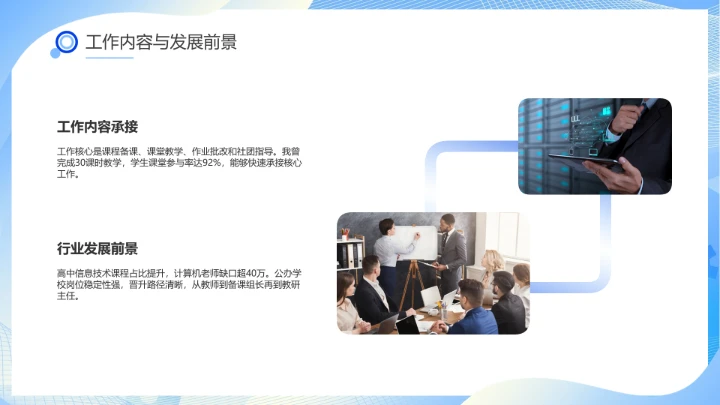 工作内容与发展前景

工作内容承接

工作核心是课程备课、课堂教学、作业批改和社团指导。我曾完成30课时教学，学生课堂参与率达92%，能够快速承接核心工作。

行业发展前景

高中信息技术课程占比提升，计算机老师缺口超40万。公办学校岗位稳定性强，晋升路径清晰，从教师到备课组长再到教研主任。